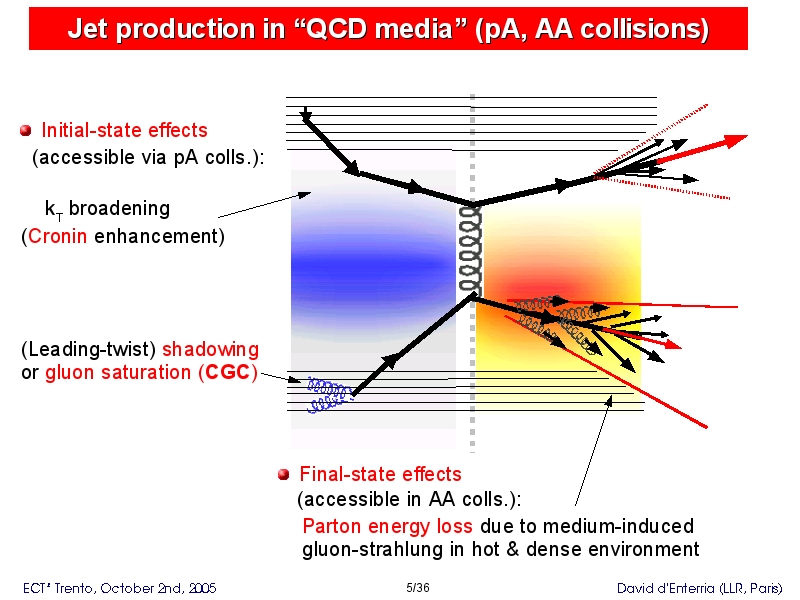 Jet production in “QCD media” (pA, AA collisions)

Initial-state effects
(accessible via pA colls.):

$k_T$ broadening
(Cronin enhancement)

(Leading-twist) shadowing
or gluon saturation (CGC)

Final-state effects
(accessible in AA colls.):
Parton energy loss due to medium-induced gluon-strahlung in hot & dense environment

ECT* Trento, October 2nd, 2005
5/36
David d'Enterria (LLR, Paris)